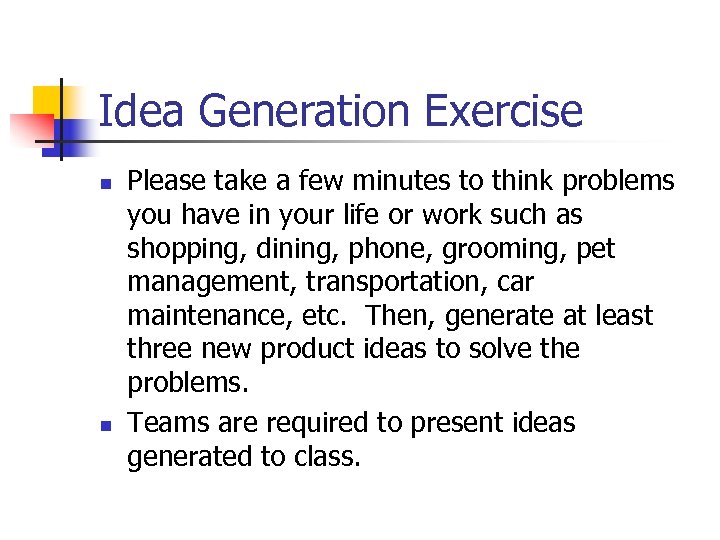 Idea Generation Exercise

- Please take a few minutes to think problems you have in your life or work such as shopping, dining, phone, grooming, pet management, transportation, car maintenance, etc. Then, generate at least three new product ideas to solve the problems.
- Teams are required to present ideas generated to class.